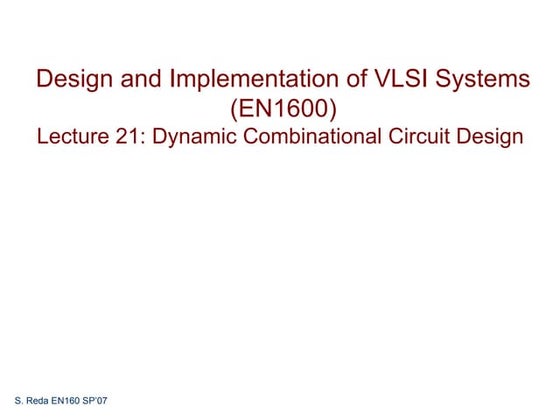 Design and Implementation of VLSI Systems (EN1600)
Lecture 21: Dynamic Combinational Circuit Design

S. Reda EN160 SP'07